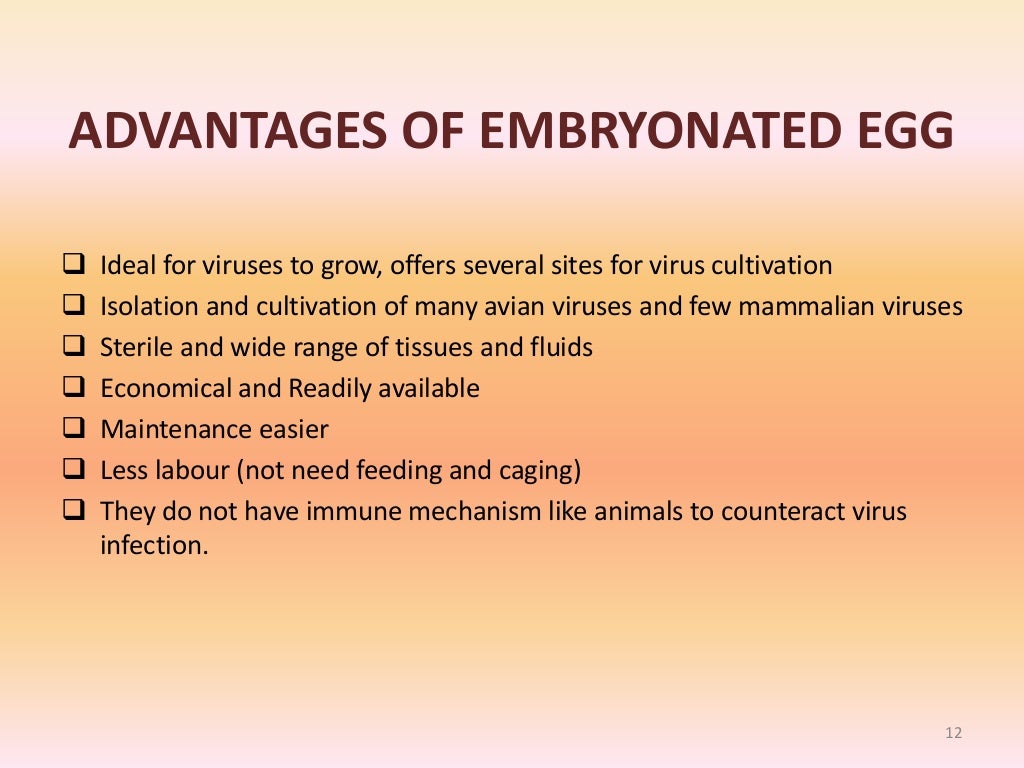 ADVANTAGES OF EMBRYONATED EGG

❑ Ideal for viruses to grow, offers several sites for virus cultivation
❑ Isolation and cultivation of many avian viruses and few mammalian viruses
❑ Sterile and wide range of tissues and fluids
❑ Economical and Readily available
❑ Maintenance easier
❑ Less labour (not need feeding and caging)
❑ They do not have immune mechanism like animals to counteract virus infection.

12